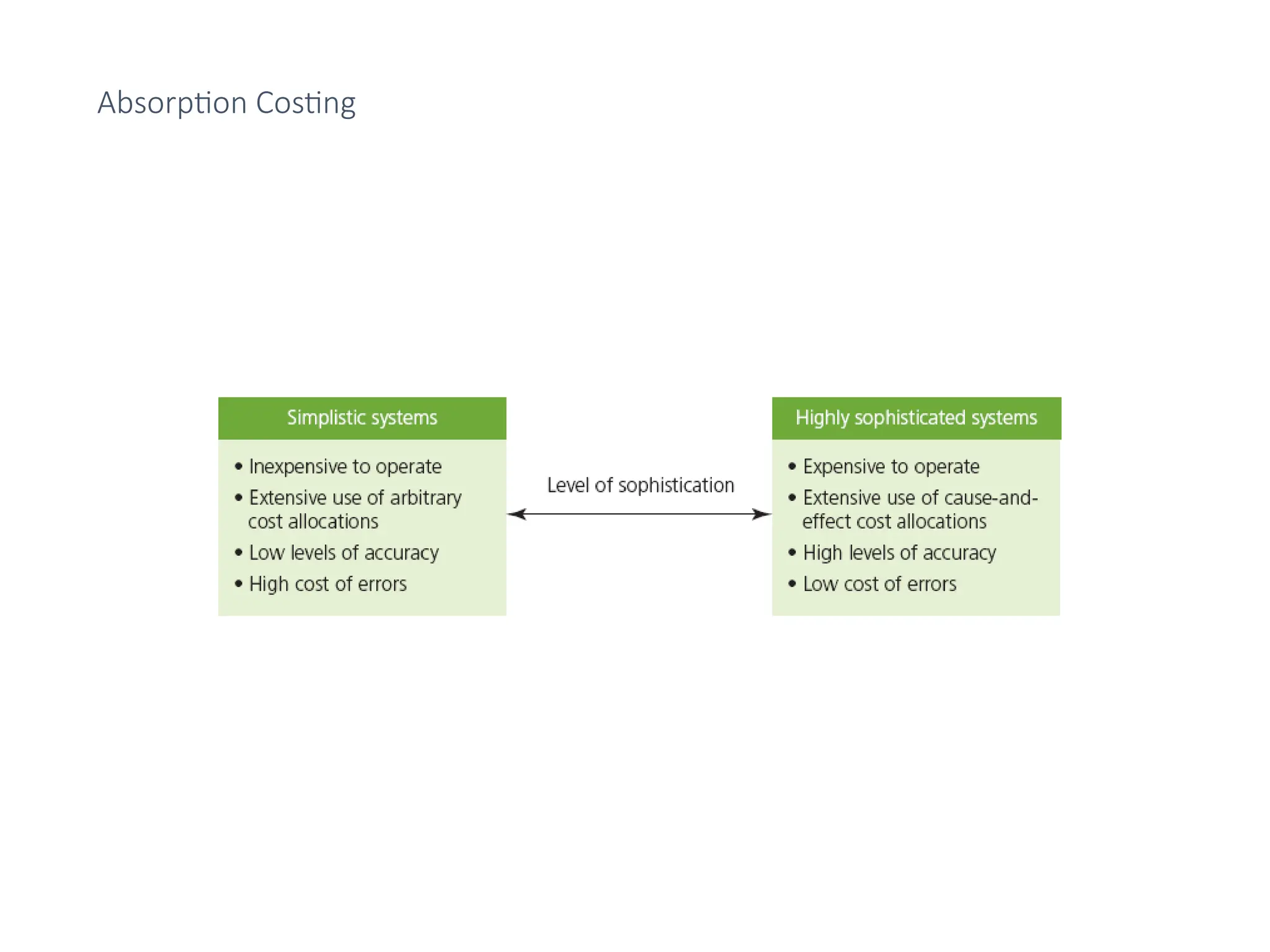 Absorption Costing

Simplistic systems

• Inexpensive to operate
• Extensive use of arbitrary cost allocations
• Low levels of accuracy
• High cost of errors

Level of sophistication

Highly sophisticated systems

• Expensive to operate
• Extensive use of cause-and-effect cost allocations
• High levels of accuracy
• Low cost of errors